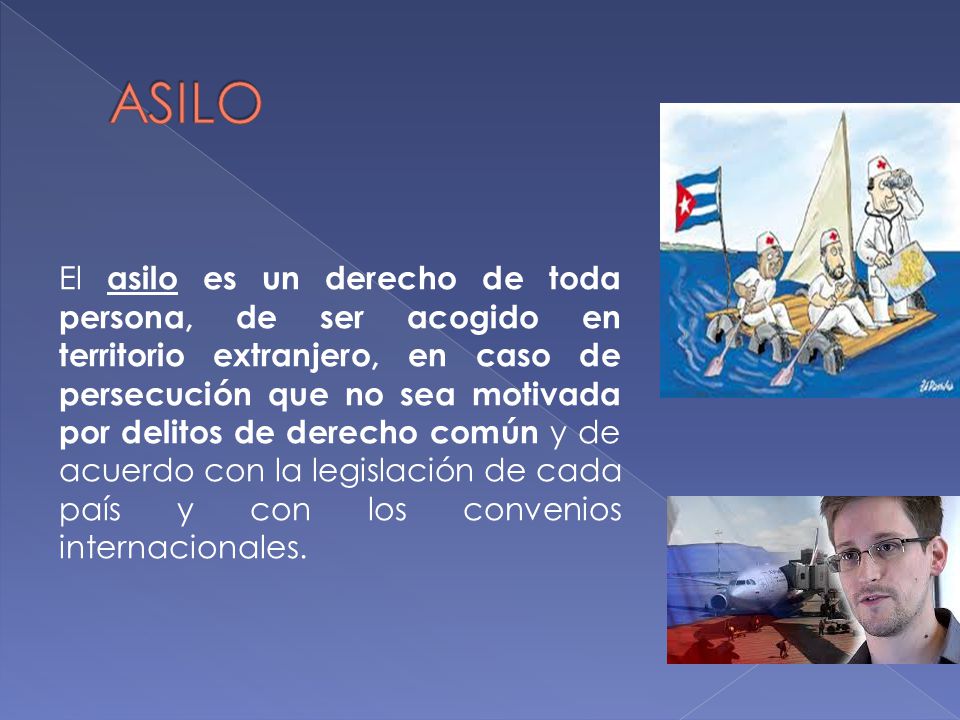 ASILO

El asilo es un derecho de toda persona, de ser acogido en territorio extranjero, en caso de persecución que no sea motivada por delitos de derecho común y de acuerdo con la legislación de cada país y con los convenios internacionales.

El Roncho